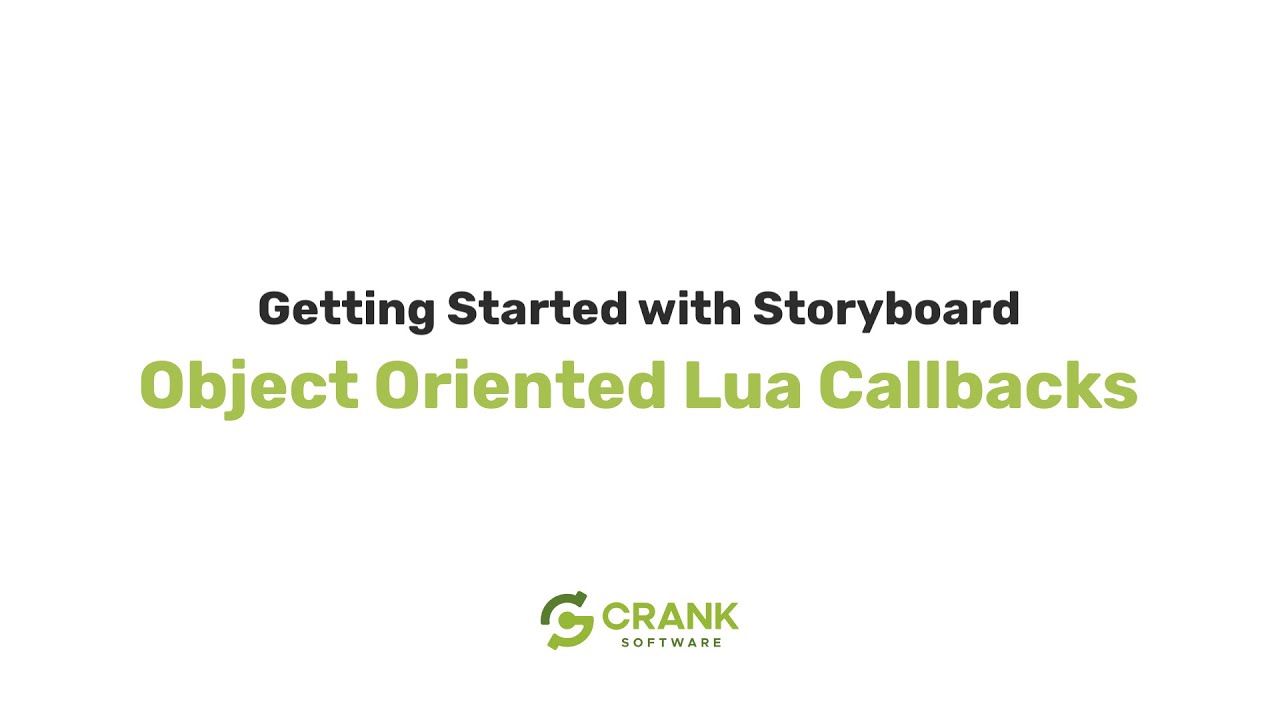 Getting Started with Storyboard
Object Oriented Lua Callbacks

CRANK
SOFTWARE